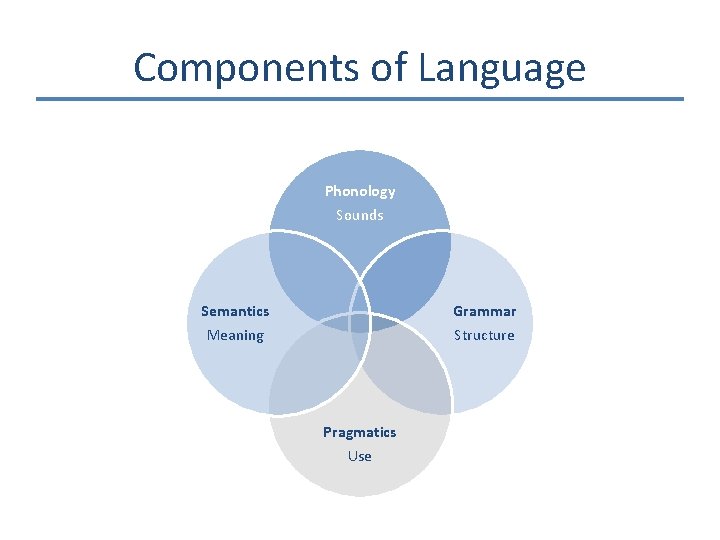 Components of Language

Phonology
Sounds

Semantics
Meaning

Grammar
Structure

Pragmatics
Use